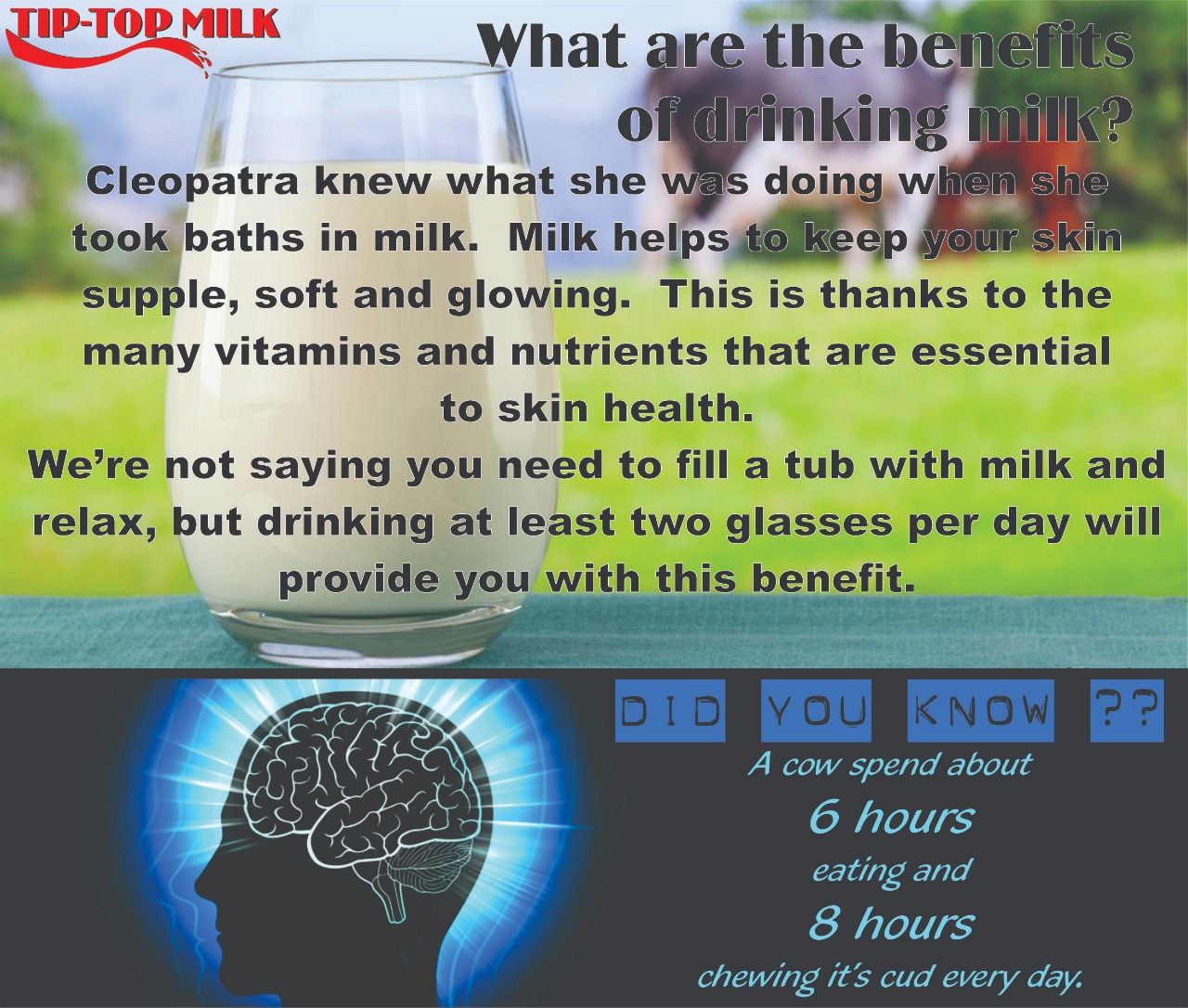 TIP-TOP MILK

What are the benefits of drinking milk?

Cleopatra knew what she was doing when she took baths in milk. Milk helps to keep your skin supple, soft and glowing. This is thanks to the many vitamins and nutrients that are essential to skin health.

We're not saying you need to fill a tub with milk and relax, but drinking at least two glasses per day will provide you with this benefit.

DID YOU KNOW ??

A cow spend about 6 hours eating and 8 hours chewing it's cud every day.